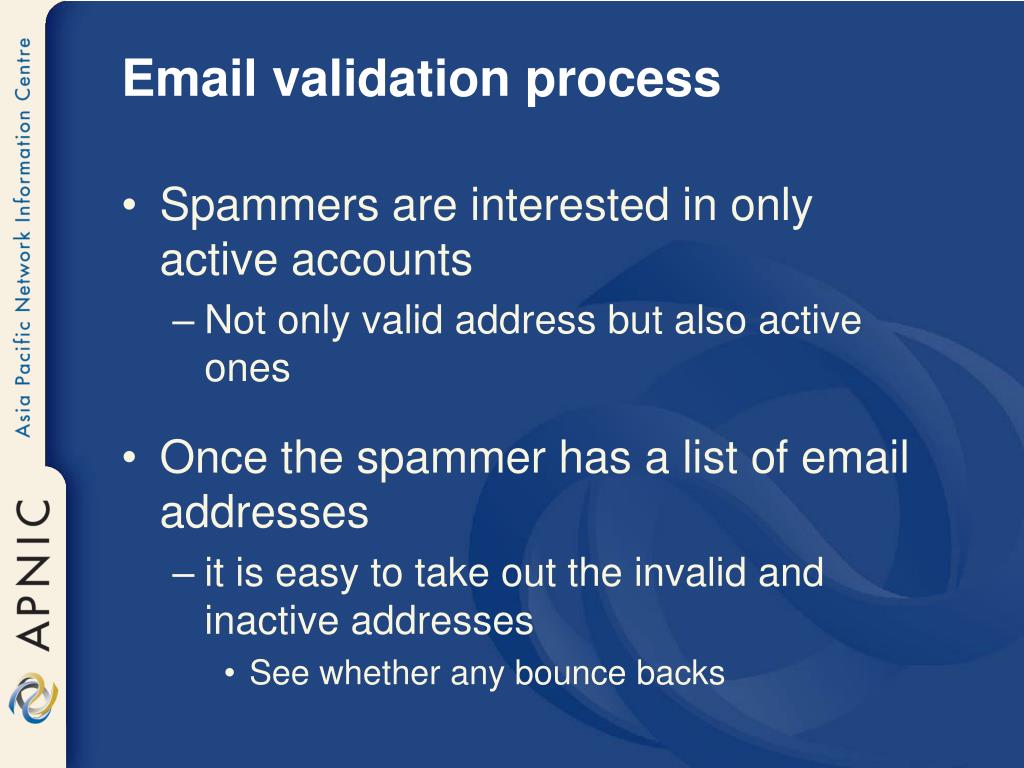 Asia Pacific Network Information Centre

APNIC

Email validation process

• Spammers are interested in only active accounts
– Not only valid address but also active ones

• Once the spammer has a list of email addresses
– it is easy to take out the invalid and inactive addresses
• See whether any bounce backs